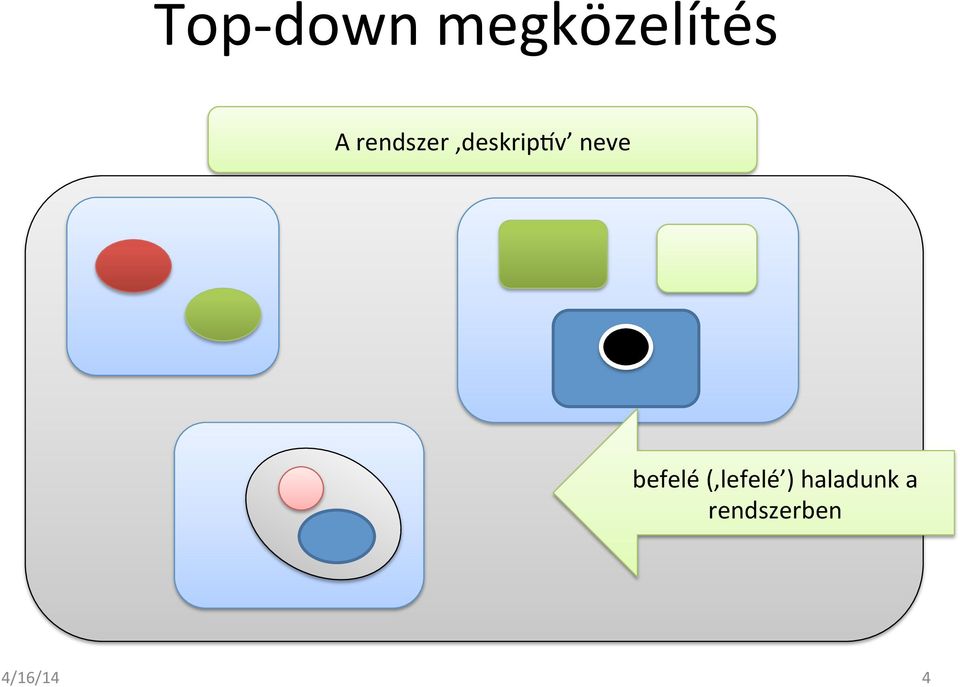 Top-down megközelítés

A rendszer ‚deskriptív’ neve

befelé (‚lefelé’) haladunk a rendszerben

4/16/14

4